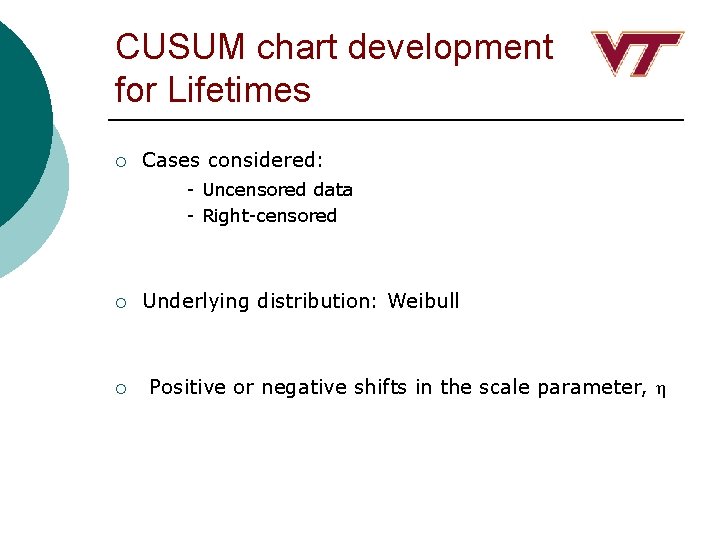 CUSUM chart development for Lifetimes

VT

○ Cases considered:

- Uncensored data
- Right-censored

○ Underlying distribution: Weibull

○ Positive or negative shifts in the scale parameter, $\eta$